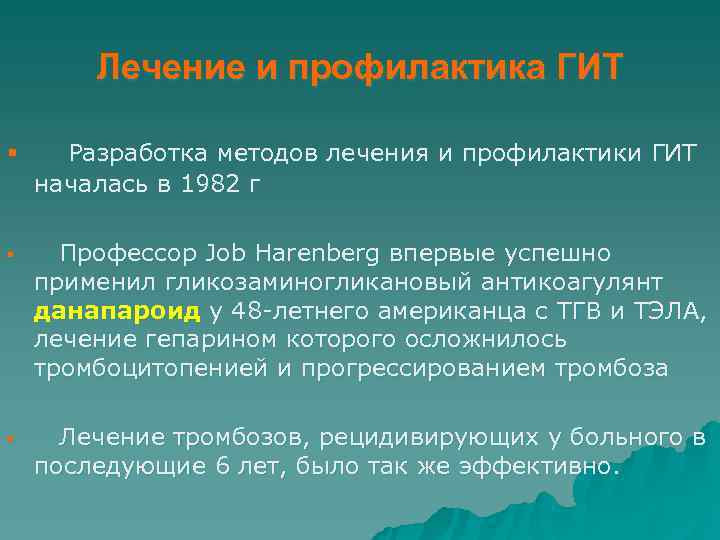 Лечение и профилактика ГИТ

▪ Разработка методов лечения и профилактики ГИТ началась в 1982 г

▪ Профессор Job Harenberg впервые успешно применил гликозаминогликановый антикоагулянт данапароид у 48-летнего американца с ТГВ и ТЭЛА, лечение гепарином которого осложнилось тромбоцитопенией и прогрессированием тромбоза

▪ Лечение тромбозов, рецидивирующих у больного в последующие 6 лет, было так же эффективно.